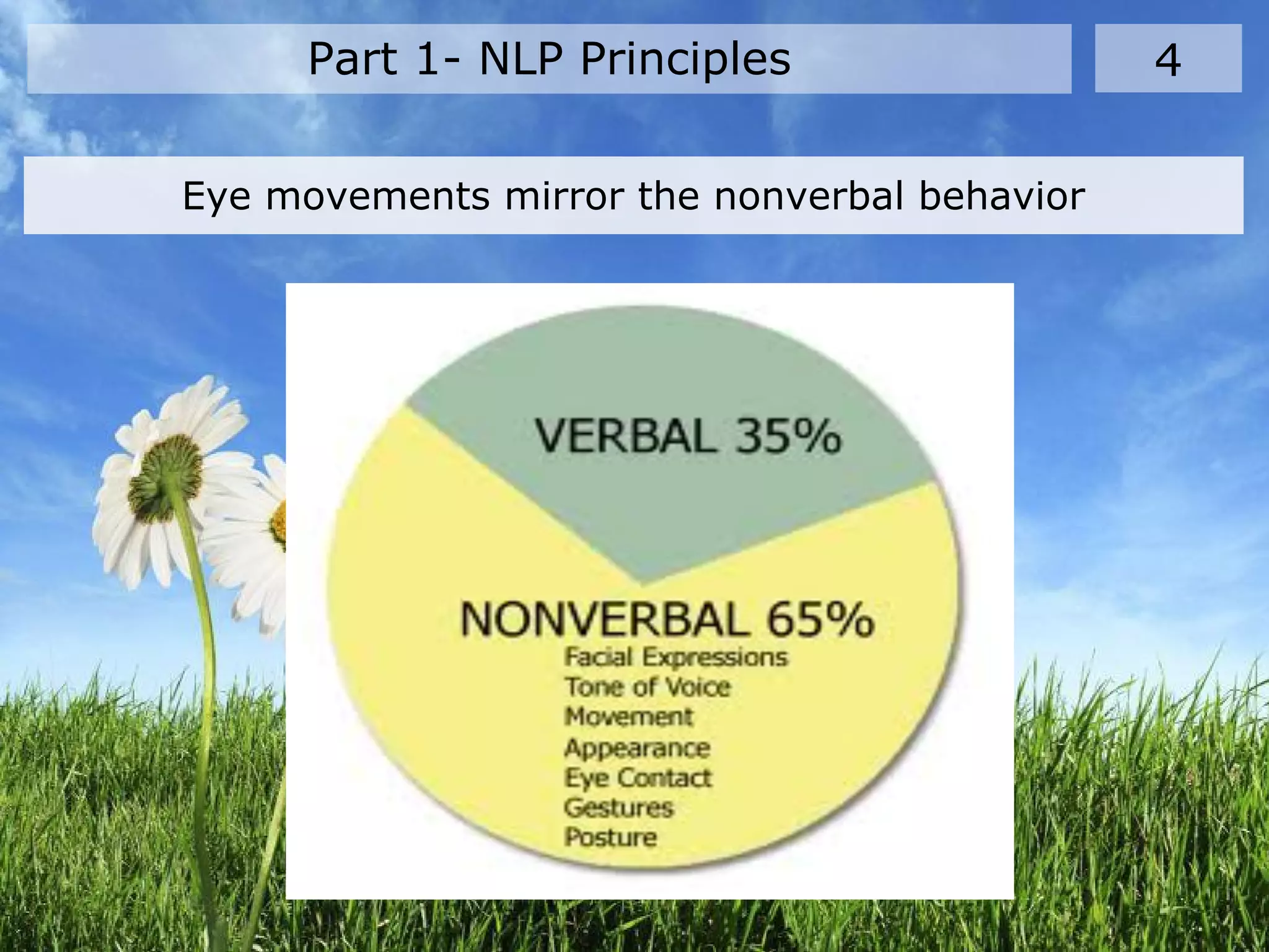 Part 1- NLP Principles

4

Eye movements mirror the nonverbal behavior

VERBAL 35%

NONVERBAL 65%
Facial Expressions
Tone of Voice
Movement
Appearance
Eye Contact
Gestures
Posture